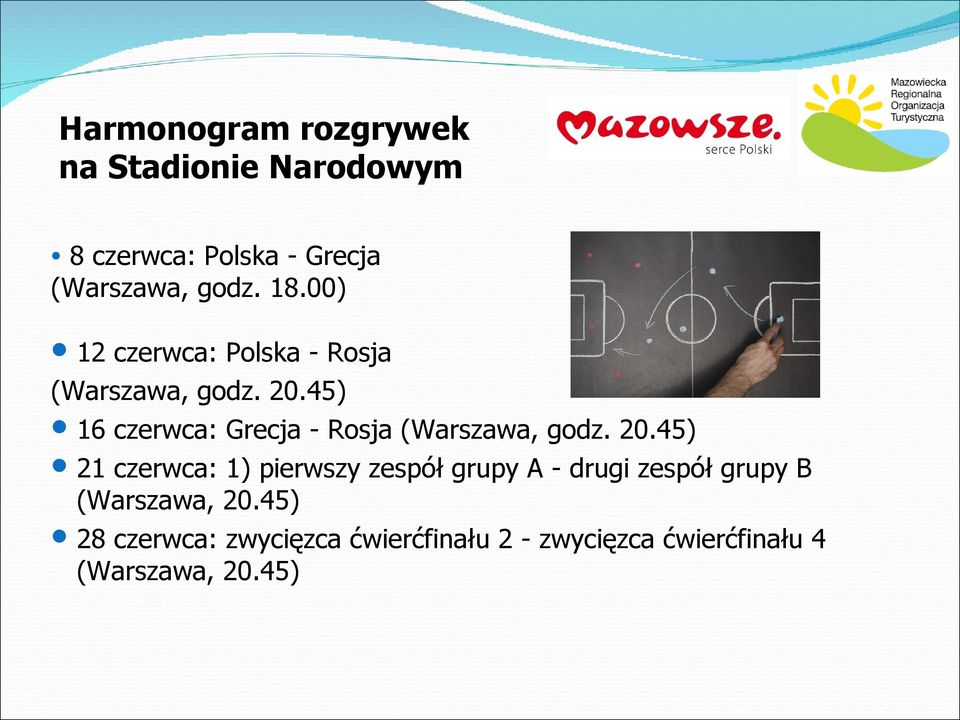 Harmonogram rozgrywek na Stadionie Narodowym

Mazowsze. serce Polski

Mazowiecka Regionalna Organizacja Turystyczna

• 8 czerwca: Polska - Grecja
(Warszawa, godz. 18.00)

• 12 czerwca: Polska - Rosja
(Warszawa, godz. 20.45)

• 16 czerwca: Grecja - Rosja (Warszawa, godz. 20.45)

• 21 czerwca: 1) pierwszy zespół grupy A - drugi zespół grupy B (Warszawa, 20.45)

• 28 czerwca: zwycięzca ćwierćfinału 2 - zwycięzca ćwierćfinału 4 (Warszawa, 20.45)